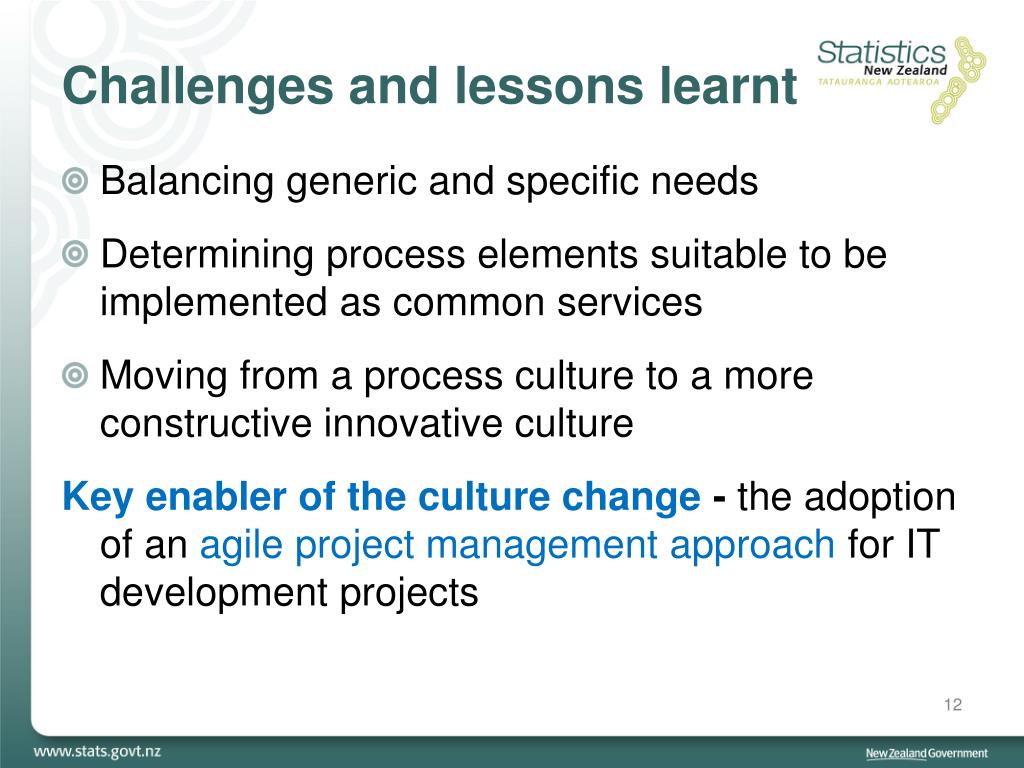 Challenges and lessons learnt

Statistics New Zealand TATAURANGA AOTEAROA

Balancing generic and specific needs

Determining process elements suitable to be implemented as common services

Moving from a process culture to a more constructive innovative culture

Key enabler of the culture change - the adoption of an agile project management approach for IT development projects

12

www.stats.govt.nz

New Zealand Government